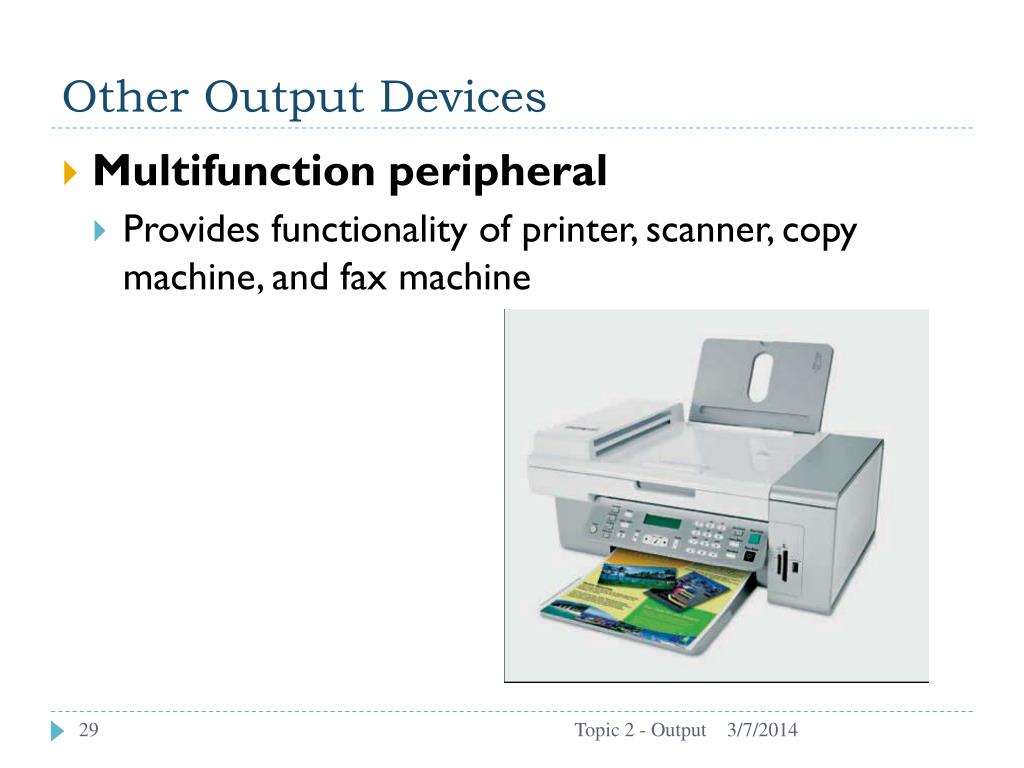 Other Output Devices

Multifunction peripheral

Provides functionality of printer, scanner, copy machine, and fax machine

29

Topic 2 - Output 3/7/2014